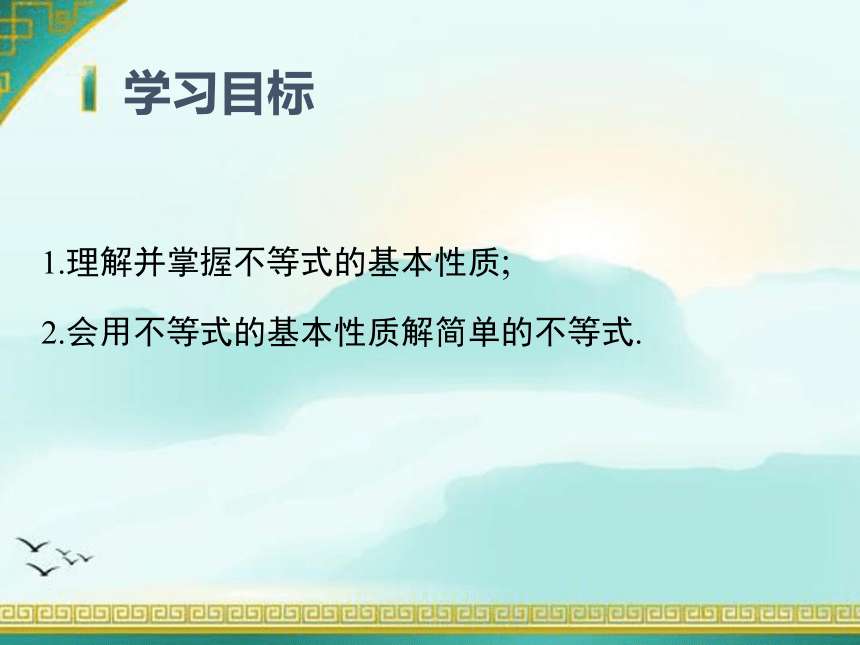 学习目标

1.理解并掌握不等式的基本性质;

2.会用不等式的基本性质解简单的不等式.